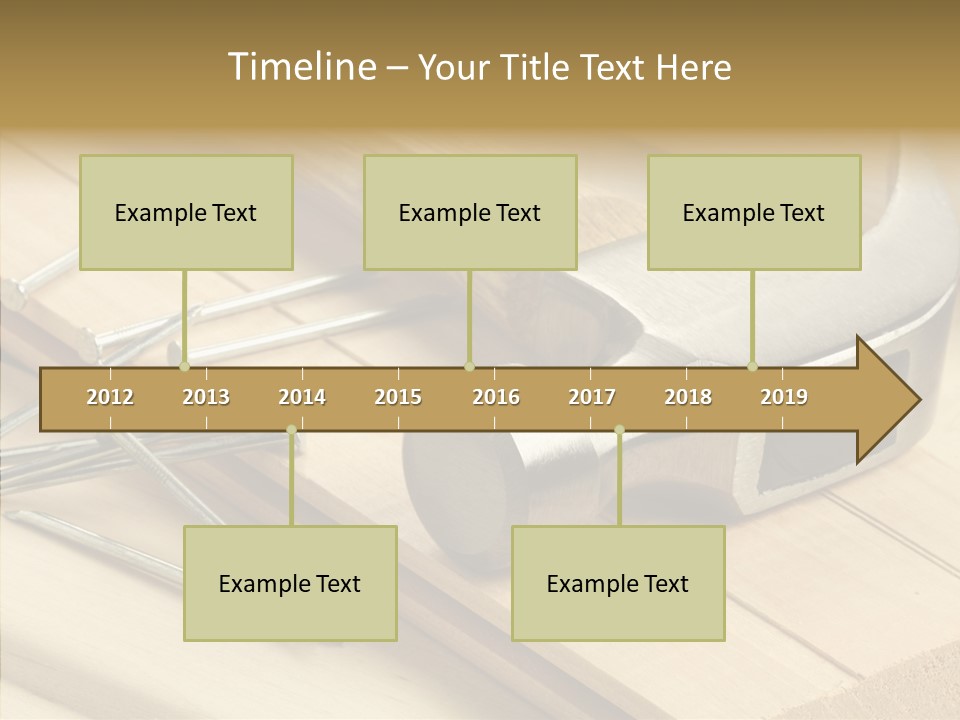 Timeline – Your Title Text Here

Example Text

Example Text

Example Text

2012
2013
2014
2015
2016
2017
2018
2019

Example Text

Example Text